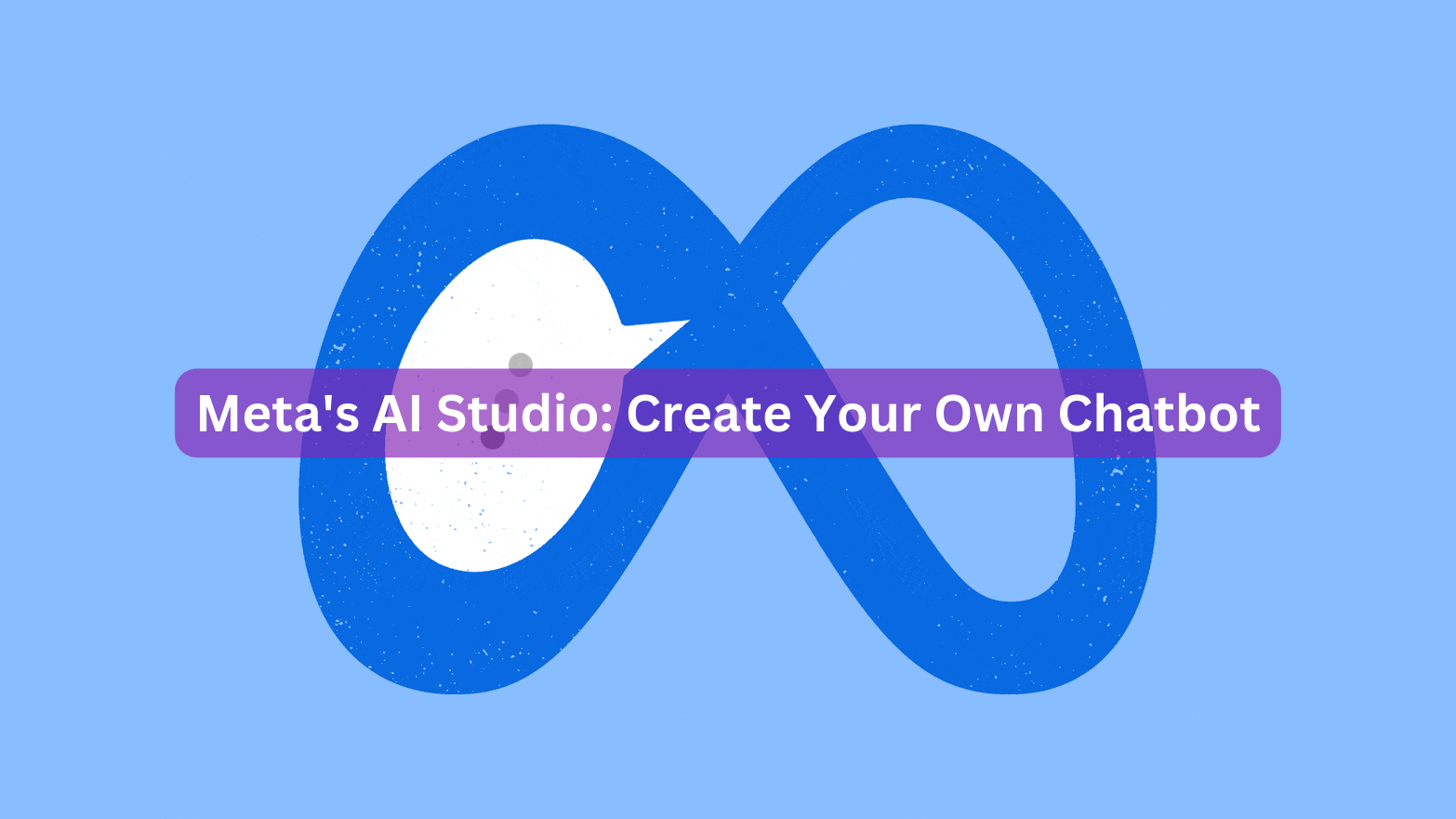 Meta's AI Studio: Create Your Own Chatbot